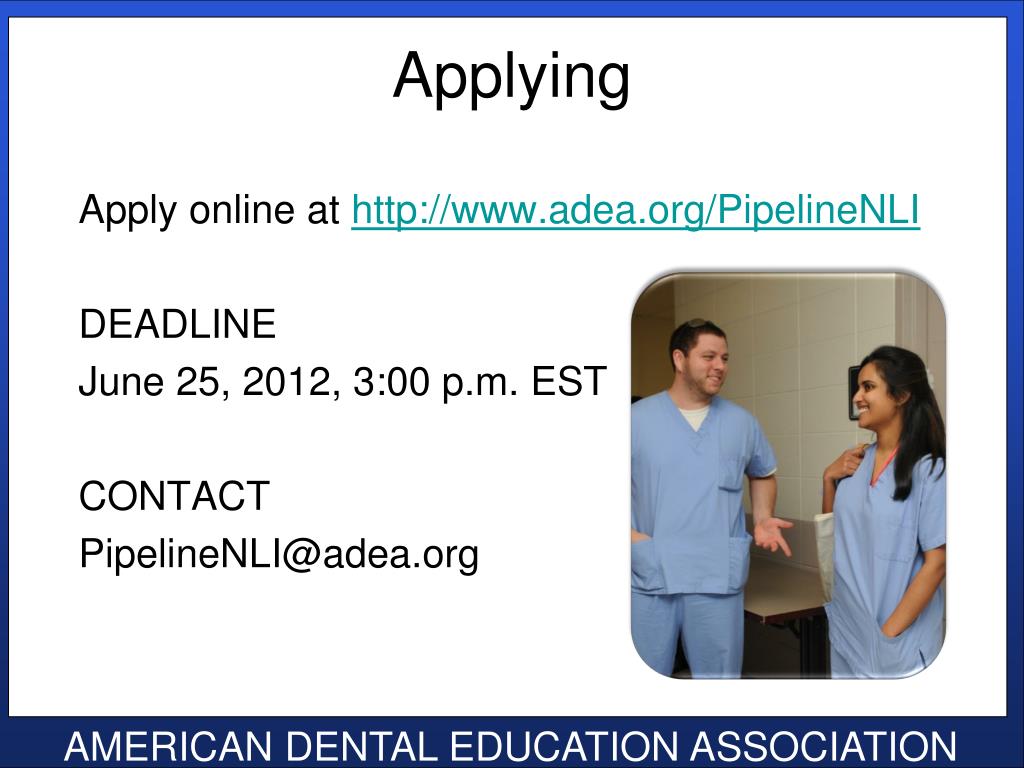 Applying

Apply online at http://www.adea.org/PipelineNLI

DEADLINE
June 25, 2012, 3:00 p.m. EST

CONTACT
PipelineNLI@adea.org

AMERICAN DENTAL EDUCATION ASSOCIATION